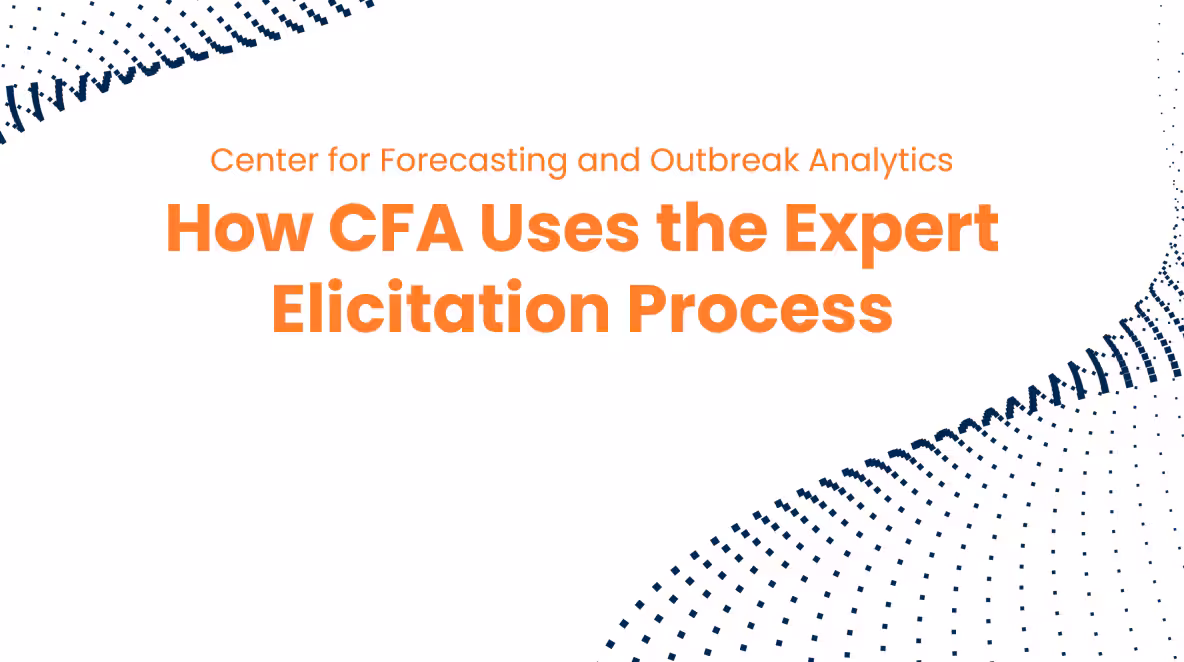 Center for Forecasting and Outbreak Analytics

How CFA Uses the Expert Elicitation Process